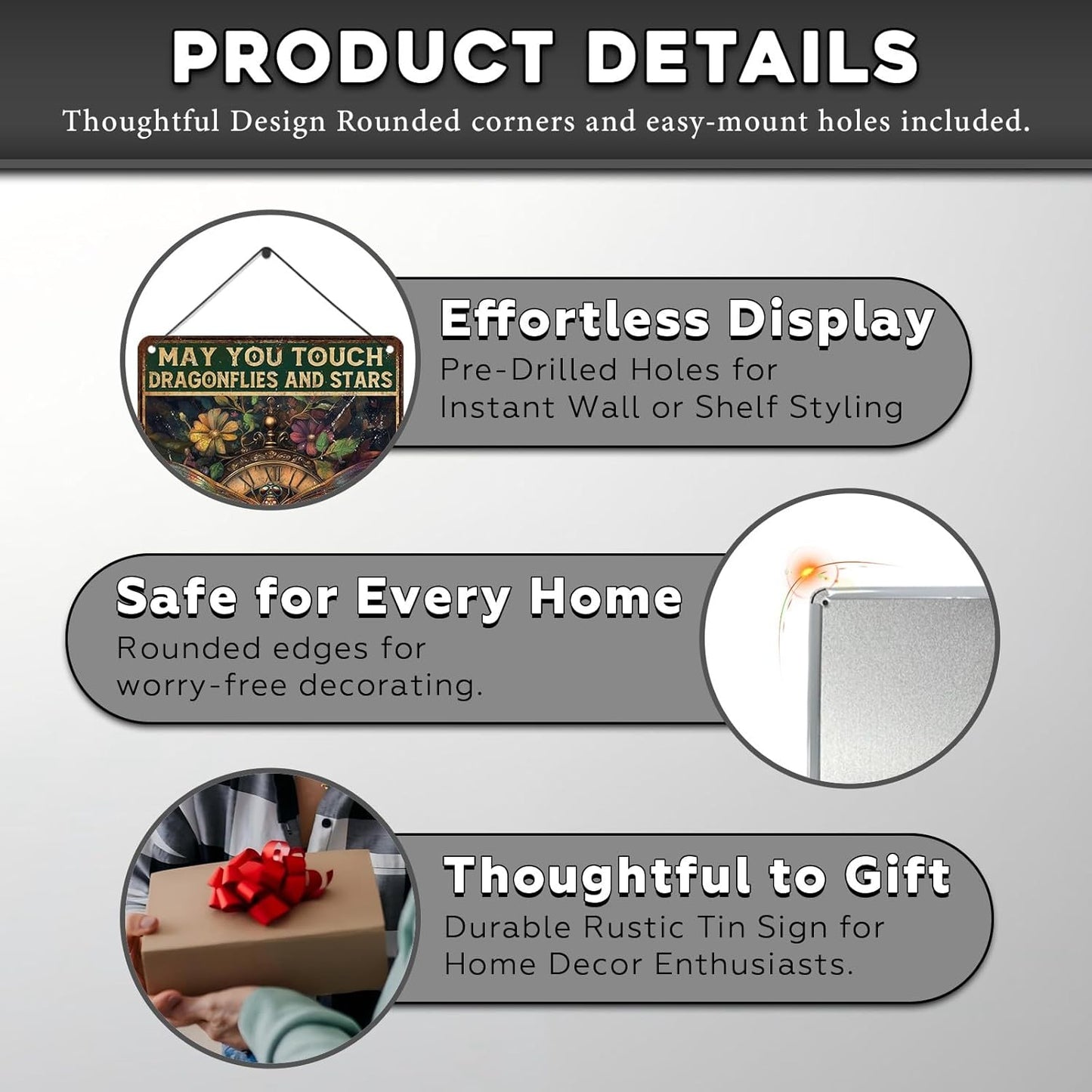 PRODUCT DETAILS
Thoughtful Design Rounded corners and easy-mount holes included.

MAY YOU TOUCH DRAGONFLIES AND STARS

Effortless Display
Pre-Drilled Holes for Instant Wall or Shelf Styling

Safe for Every Home
Rounded edges for worry-free decorating.

Thoughtful to Gift
Durable Rustic Tin Sign for Home Decor Enthusiasts.